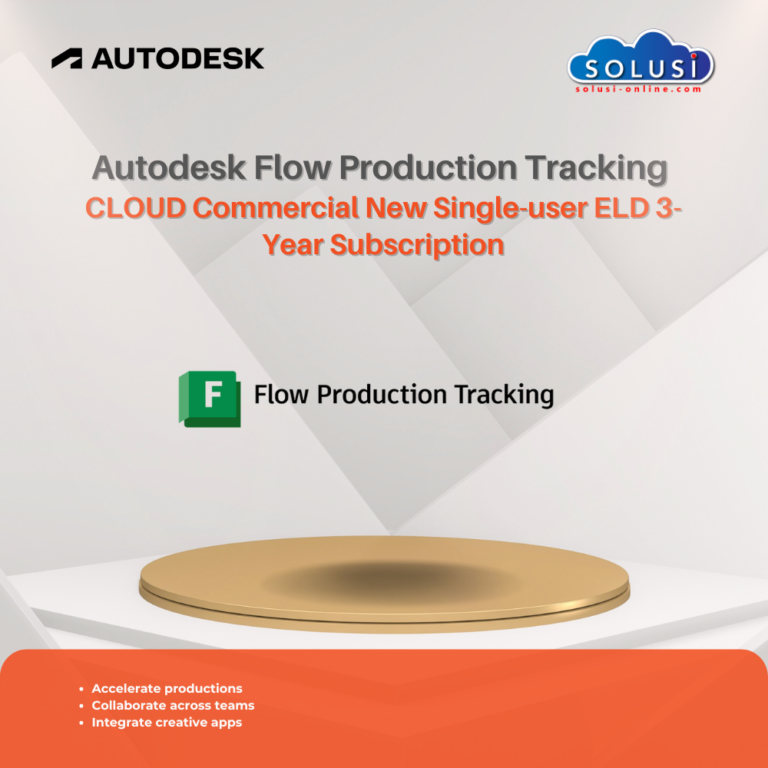 AUTODESK

SOLUSI
solusi-online.com

Autodesk Flow Production Tracking
CLOUD Commercial New Single-user ELD 3-Year Subscription

F Flow Production Tracking

• Accelerate productions
• Collaborate across teams
• Integrate creative apps